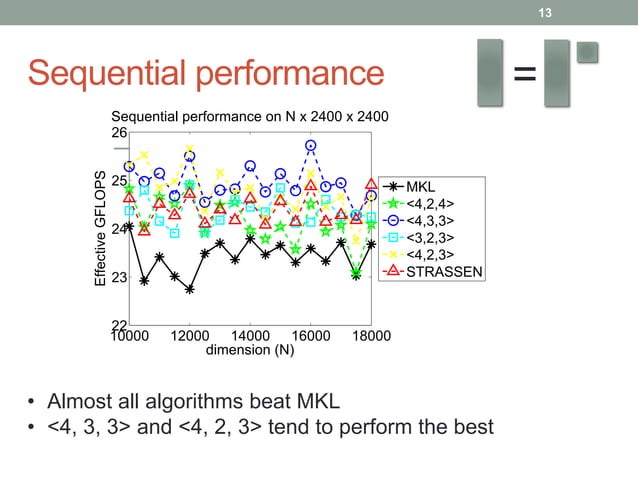 13

Sequential performance

=

Sequential performance on N x 2400 x 2400

26
25
24
23
22
Effective GFLOPS
10000 12000 14000 16000 18000
dimension (N)

MKL
<4,2,4>
<4,3,3>
<3,2,3>
<4,2,3>
STRASSEN

• Almost all algorithms beat MKL
• <4, 3, 3> and <4, 2, 3> tend to perform the best